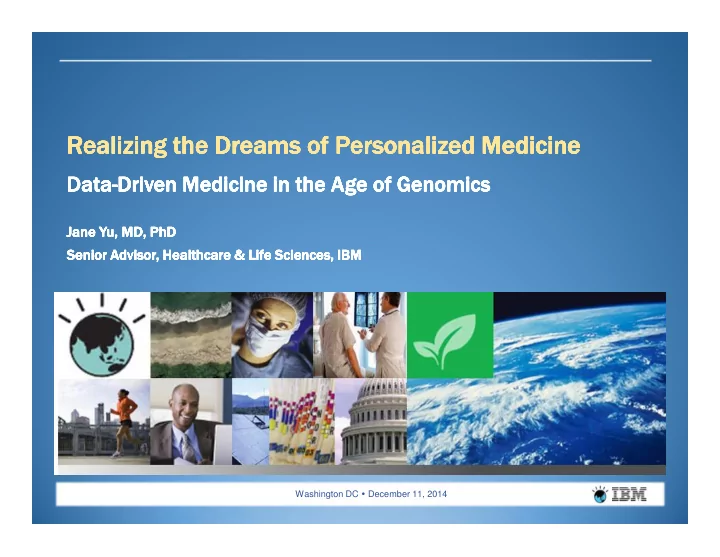 Realizing the Dreams of Personalized Medicine

Data-Driven Medicine in the Age of Genomics

Jane Yu, MD, PhD

Senior Advisor, Healthcare & Life Sciences, IBM

Washington DC • December 11, 2014

IBM